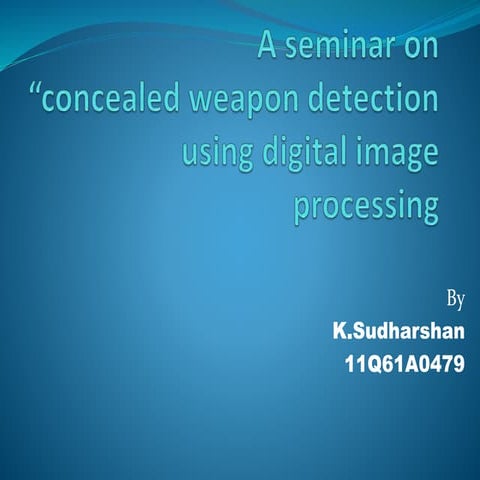 A seminar on
“concealed weapon detection using digital image processing

By
K.Sudharshan
11Q61A0479